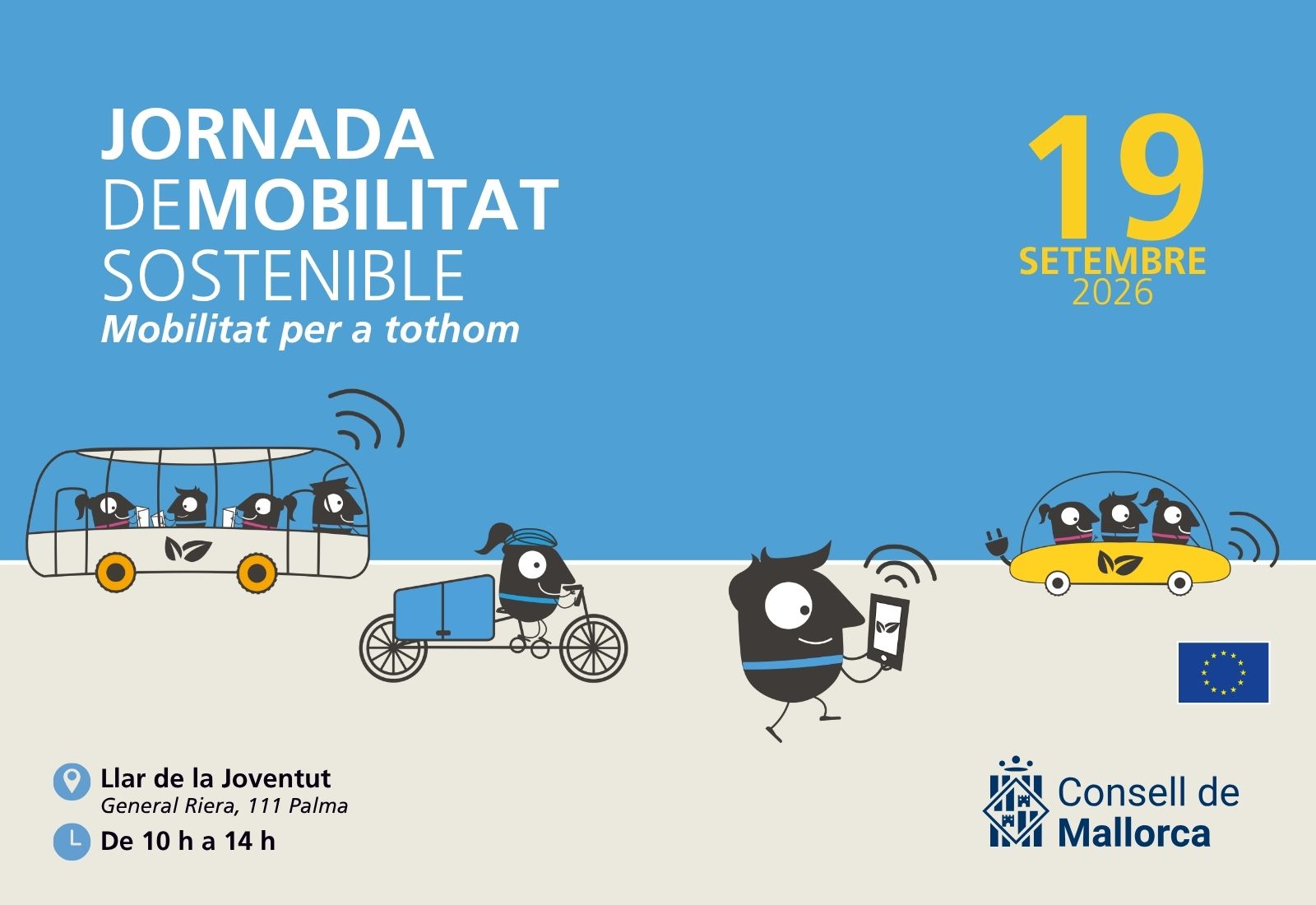 JORNADA DEMOBILITAT SOSTENIBLE
Mobilitat per a tothom

19
SETEMBRE
2026

Llar de la Joventut
General Riera, 111 Palma
De 10 h a 14 h

Consell de Mallorca